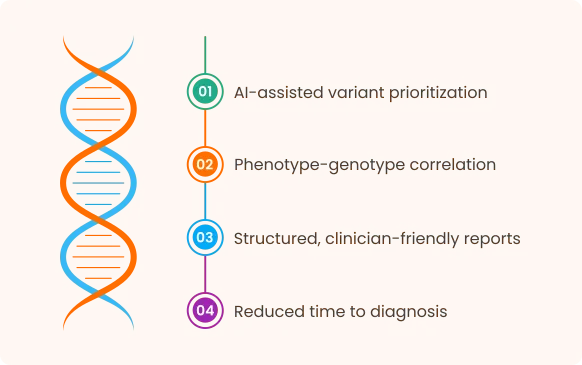 01 AI-assisted variant prioritization

02 Phenotype-genotype correlation

03 Structured, clinician-friendly reports

04 Reduced time to diagnosis